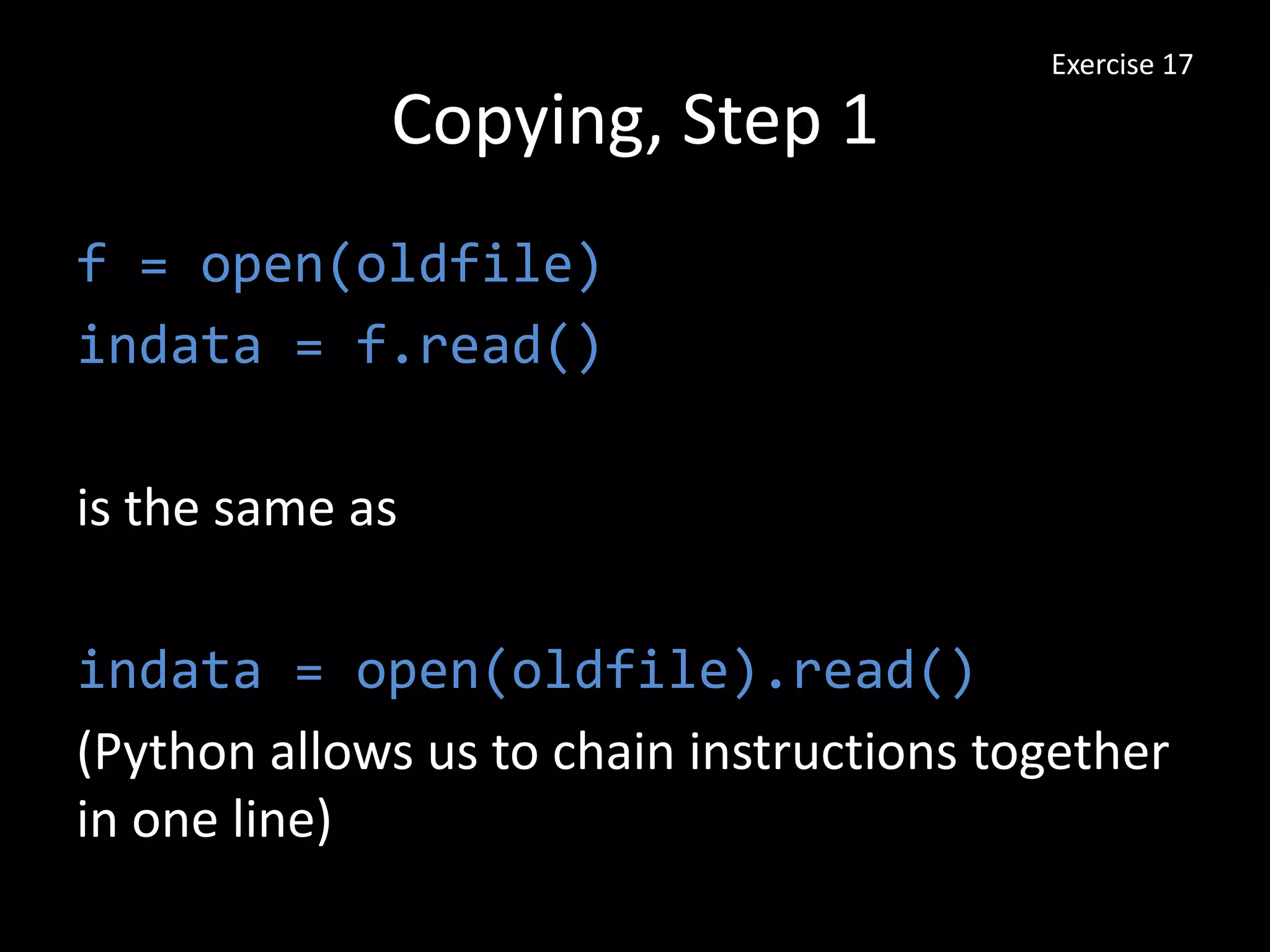 Exercise 17

Copying, Step 1

f = open(oldfile)
indata = f.read()

is the same as

indata = open(oldfile).read()
(Python allows us to chain instructions together in one line)